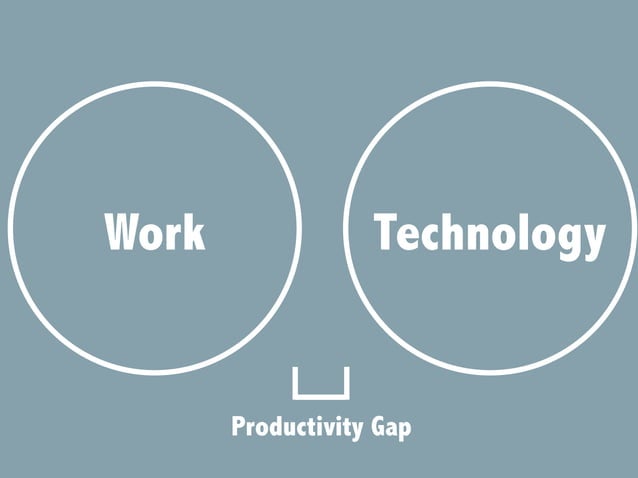 Work

Technology

Productivity Gap